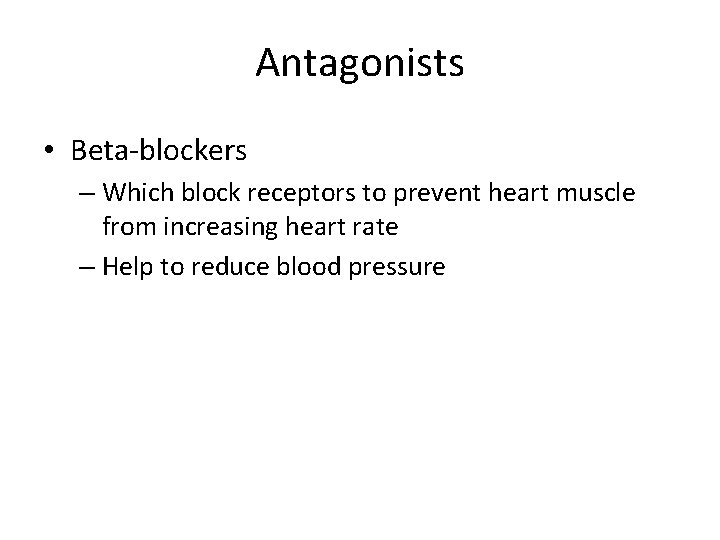 Antagonists

• Beta-blockers
– Which block receptors to prevent heart muscle from increasing heart rate
– Help to reduce blood pressure